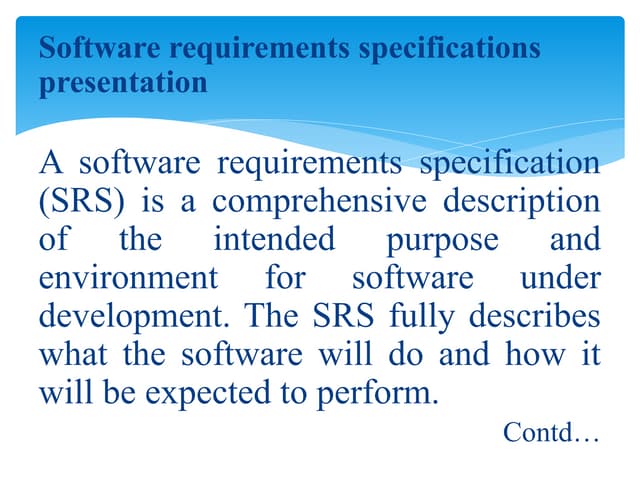 Software requirements specifications presentation

A software requirements specification (SRS) is a comprehensive description of the intended purpose and environment for software under development. The SRS fully describes what the software will do and how it will be expected to perform.

Contd…